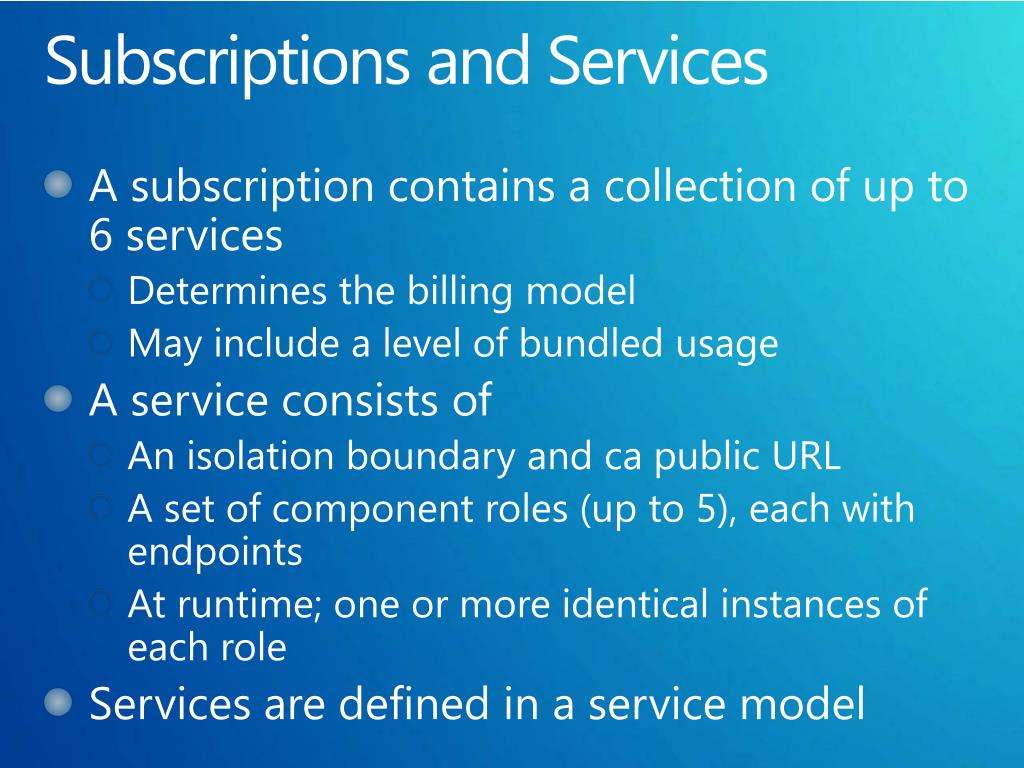 Subscriptions and Services

A subscription contains a collection of up to 6 services

Determines the billing model

May include a level of bundled usage

A service consists of

An isolation boundary and ca public URL

A set of component roles (up to 5), each with endpoints

At runtime; one or more identical instances of each role

Services are defined in a service model